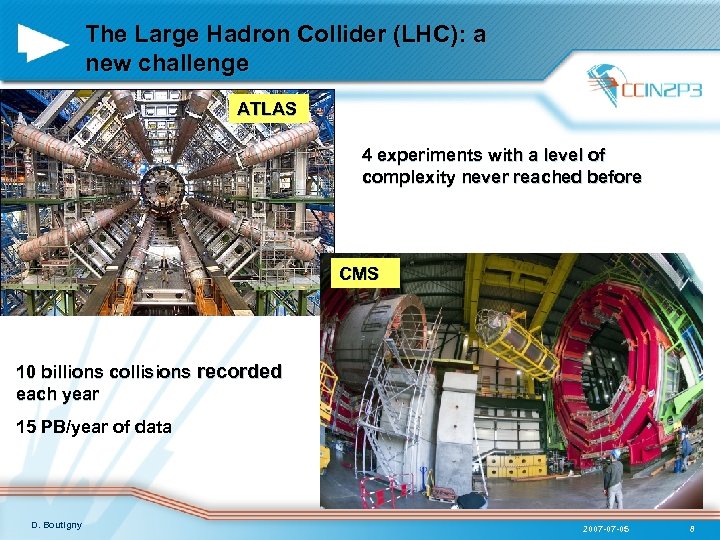 The Large Hadron Collider (LHC): a new challenge

CCIN2P3

ATLAS

4 experiments with a level of complexity never reached before

CMS

10 billions collisions recorded each year

15 PB/year of data

D. Boutigny

2007-07-05

8